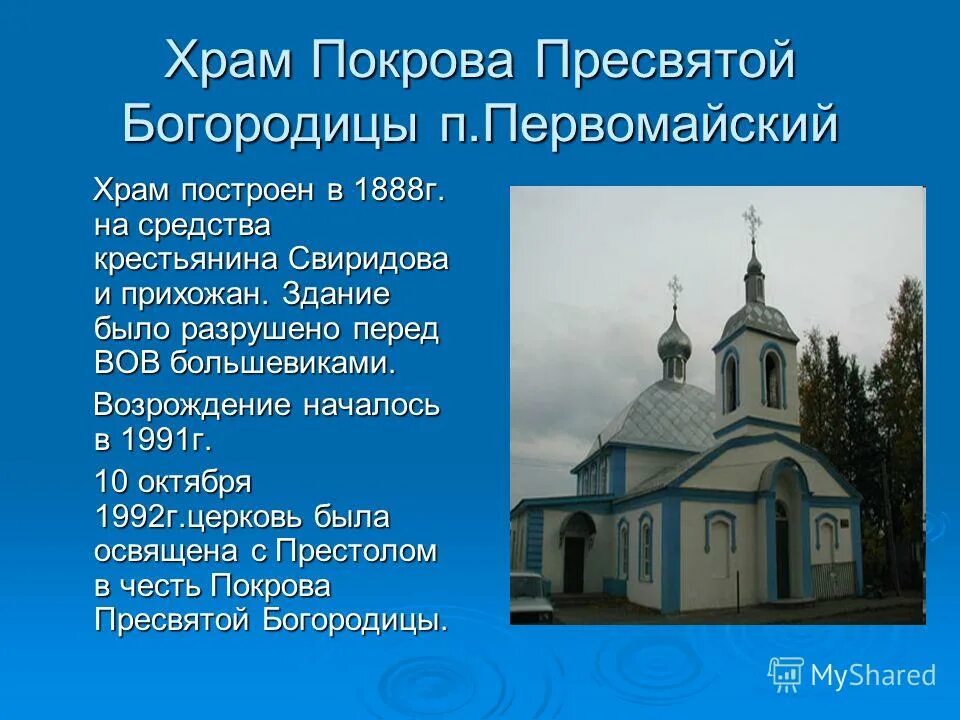 Храм Покрова Пресвятой Богородицы п.Первомайский

Храм построен в 1888г. на средства крестьянина Свиридова и прихожан. Здание было разрушено перед ВОВ большевиками.

Возрождение началось в 1991г.

10 октября 1992г.церковь была освящена с Престолом в честь Покрова Пресвятой Богородицы.

MyShared